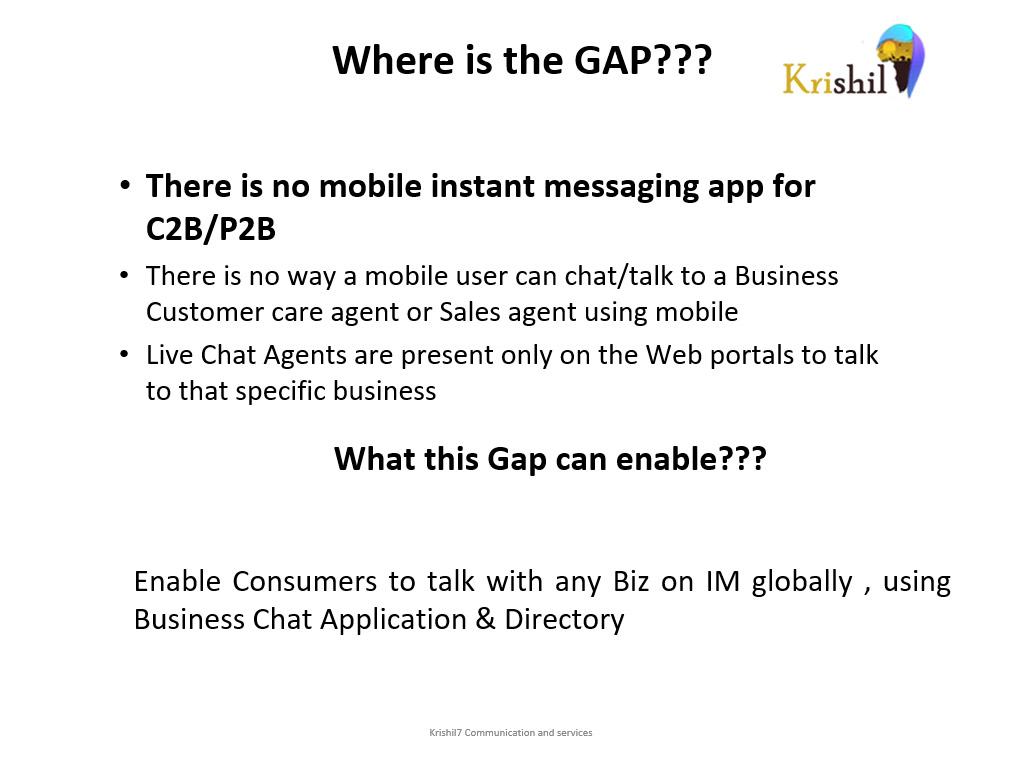 Where is the GAP???

Krishil

• There is no mobile instant messaging app for C2B/P2B
• There is no way a mobile user can chat/talk to a Business Customer care agent or Sales agent using mobile
• Live Chat Agents are present only on the Web portals to talk to that specific business

What this Gap can enable???

Enable Consumers to talk with any Biz on IM globally , using Business Chat Application & Directory

Krishil7 Communication and services